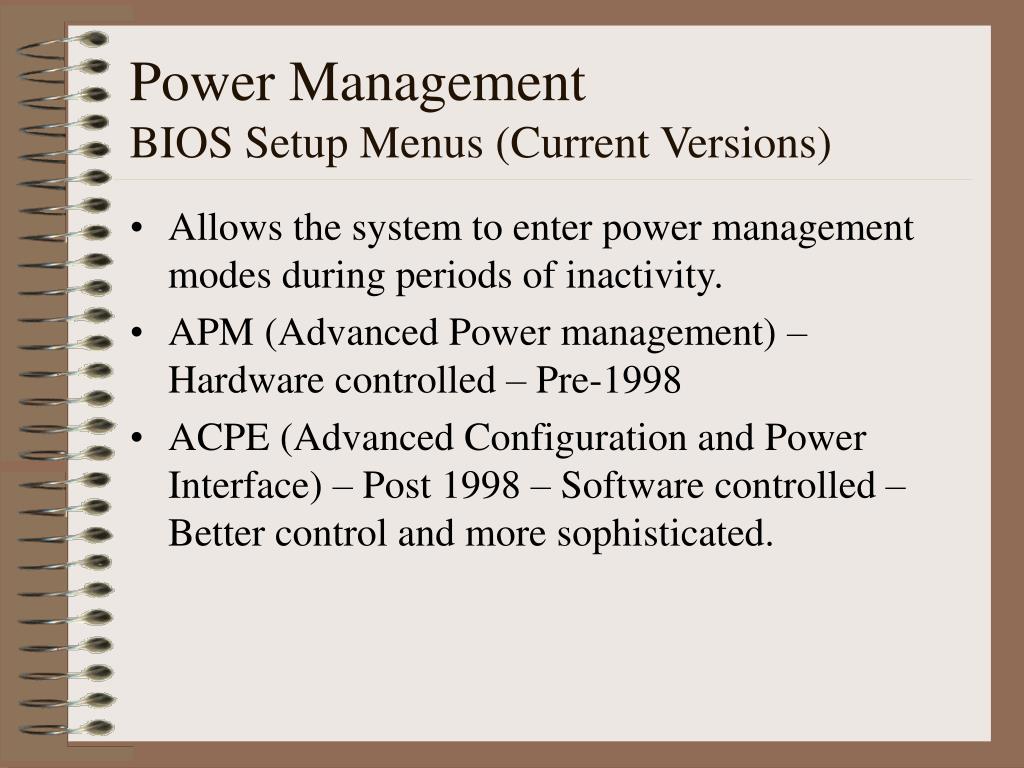 Power Management
BIOS Setup Menus (Current Versions)

• Allows the system to enter power management modes during periods of inactivity.
• APM (Advanced Power management) – Hardware controlled – Pre-1998
• ACPE (Advanced Configuration and Power Interface) – Post 1998 – Software controlled – Better control and more sophisticated.